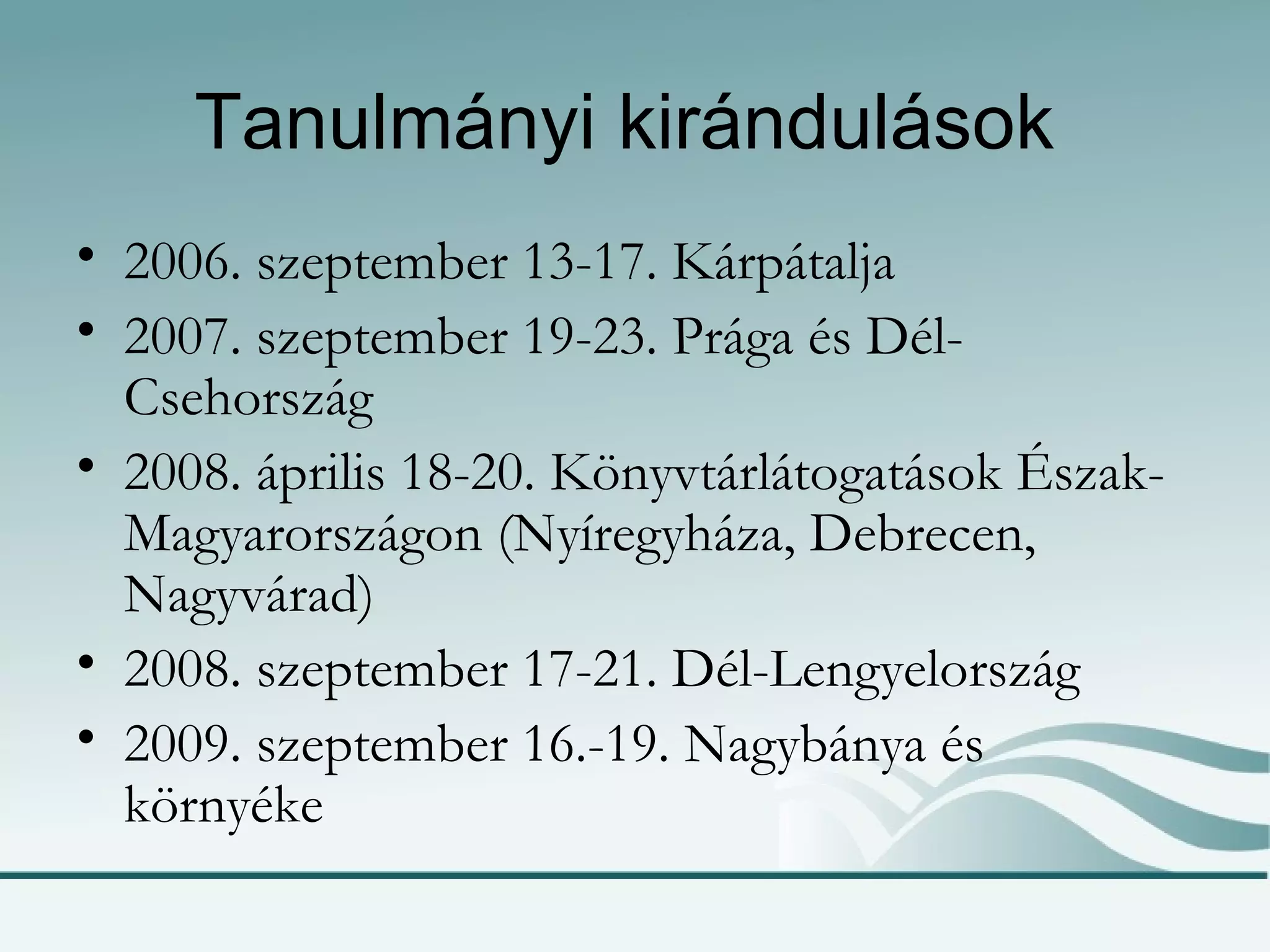 Tanulmányi kirándulások

• 2006. szeptember 13-17. Kárpátalja
• 2007. szeptember 19-23. Prága és Dél-Csehország
• 2008. április 18-20. Könyvtárlátogatások Észak-Magyarországon (Nyíregyháza, Debrecen, Nagyvárad)
• 2008. szeptember 17-21. Dél-Lengyelország
• 2009. szeptember 16.-19. Nagybánya és környéke